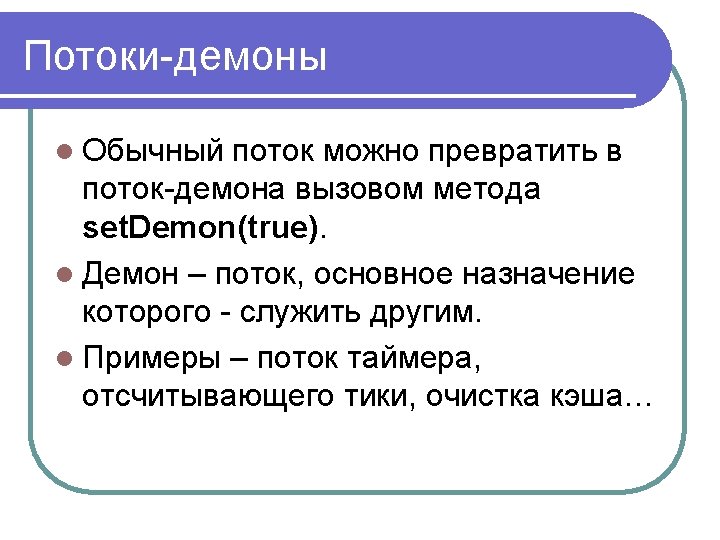 Потоки-демоны

Обычный поток можно превратить в поток-демона вызовом метода setDemon(true).

Демон – поток, основное назначение которого - служить другим.

Примеры – поток таймера, отсчитывающего тики, очистка кэша…